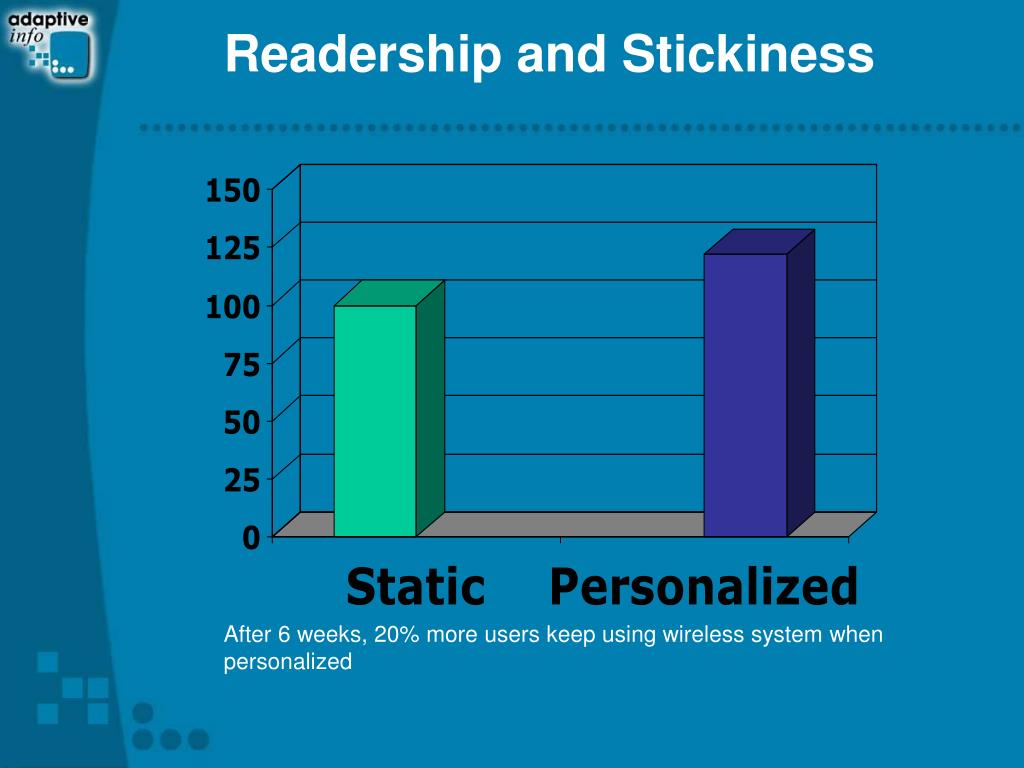 adaptive info

Readership and Stickiness

150
125
100
75
50
25
0

Static Personalized

After 6 weeks, 20% more users keep using wireless system when personalized